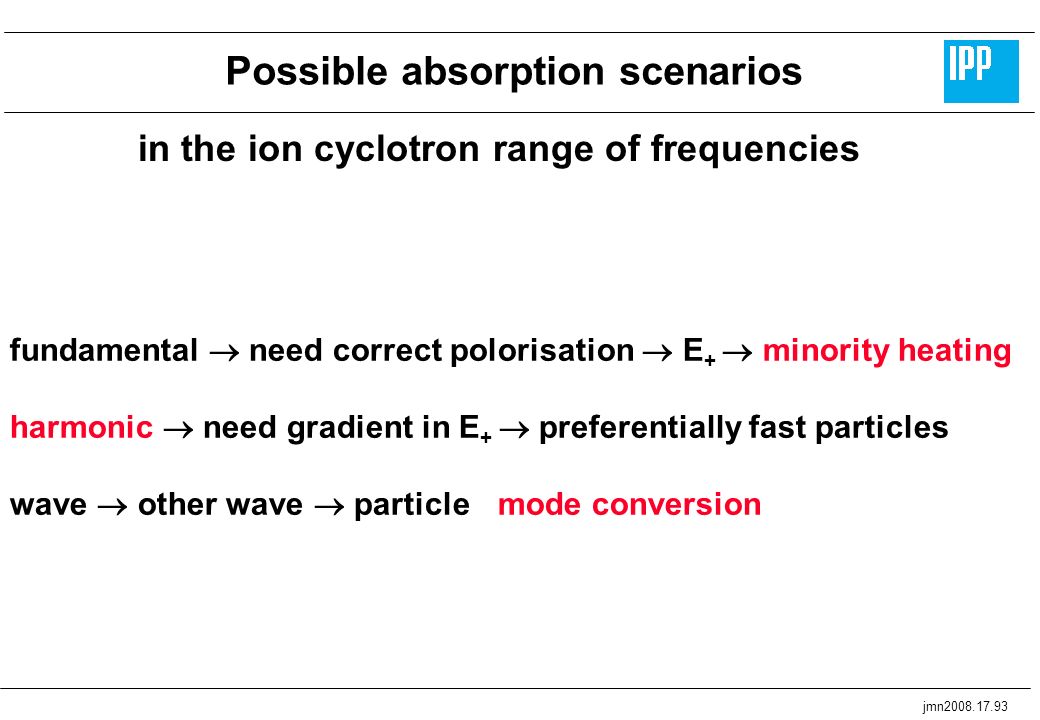 Possible absorption scenarios

IPP

in the ion cyclotron range of frequencies

fundamental $\rightarrow$ need correct polorisation $\rightarrow$ $E_+$ $\rightarrow$ minority heating

harmonic $\rightarrow$ need gradient in $E_+$ $\rightarrow$ preferentially fast particles

wave $\rightarrow$ other wave $\rightarrow$ particle mode conversion

jmn2008.17.93